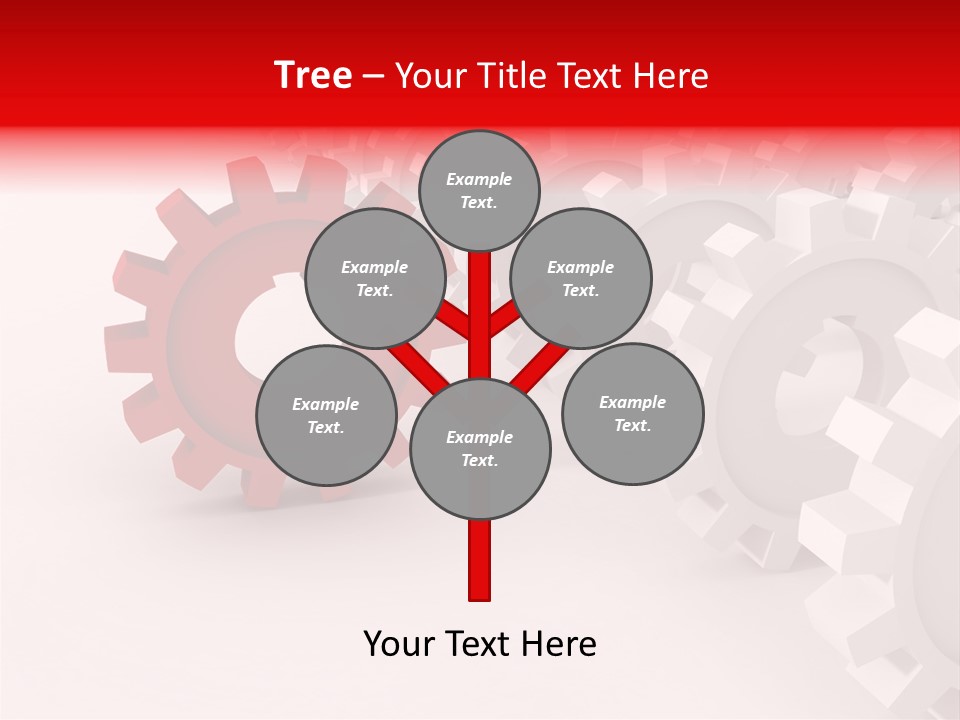 Tree – Your Title Text Here

Example Text.

Example Text.

Example Text.

Example Text.

Example Text.

Example Text.

Your Text Here